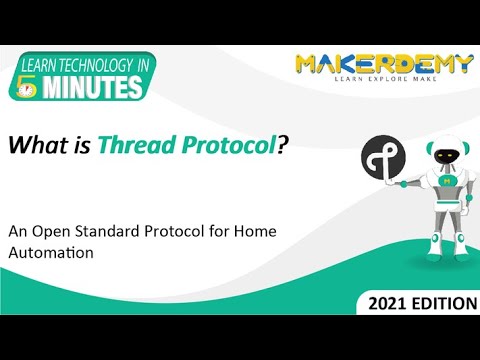 LEARN TECHNOLOGY IN 5 MINUTES

MAKERDEMY
LEARN EXPLORE MAKE

What is Thread Protocol?

An Open Standard Protocol for Home Automation

M

2021 EDITION